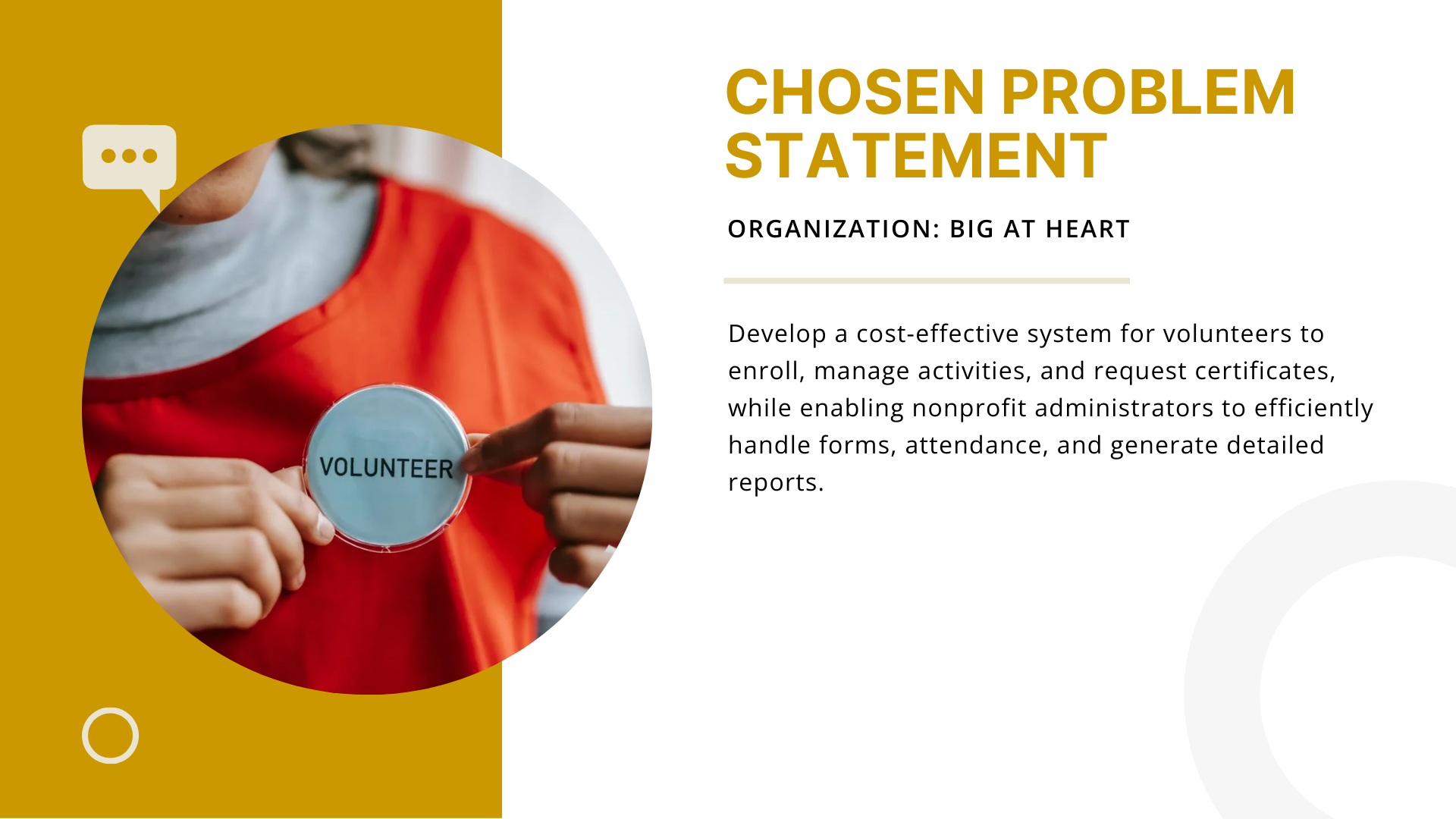 VOLUNTEER

CHOSEN PROBLEM STATEMENT

ORGANIZATION: BIG AT HEART

Develop a cost-effective system for volunteers to enroll, manage activities, and request certificates, while enabling nonprofit administrators to efficiently handle forms, attendance, and generate detailed reports.